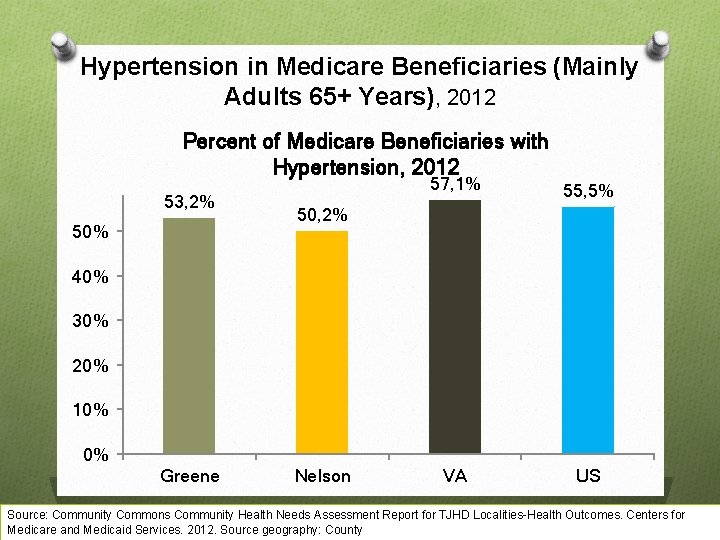 Hypertension in Medicare Beneficiaries (Mainly Adults 65+ Years), 2012

Percent of Medicare Beneficiaries with Hypertension, 2012

53,2%
50,2%
57,1%
55,5%

50%
40%
30%
20%
10%
0%

Greene
Nelson
VA
US

Source: Community Commons Community Health Needs Assessment Report for TJHD Localities-Health Outcomes. Centers for Medicare and Medicaid Services. 2012. Source geography: County